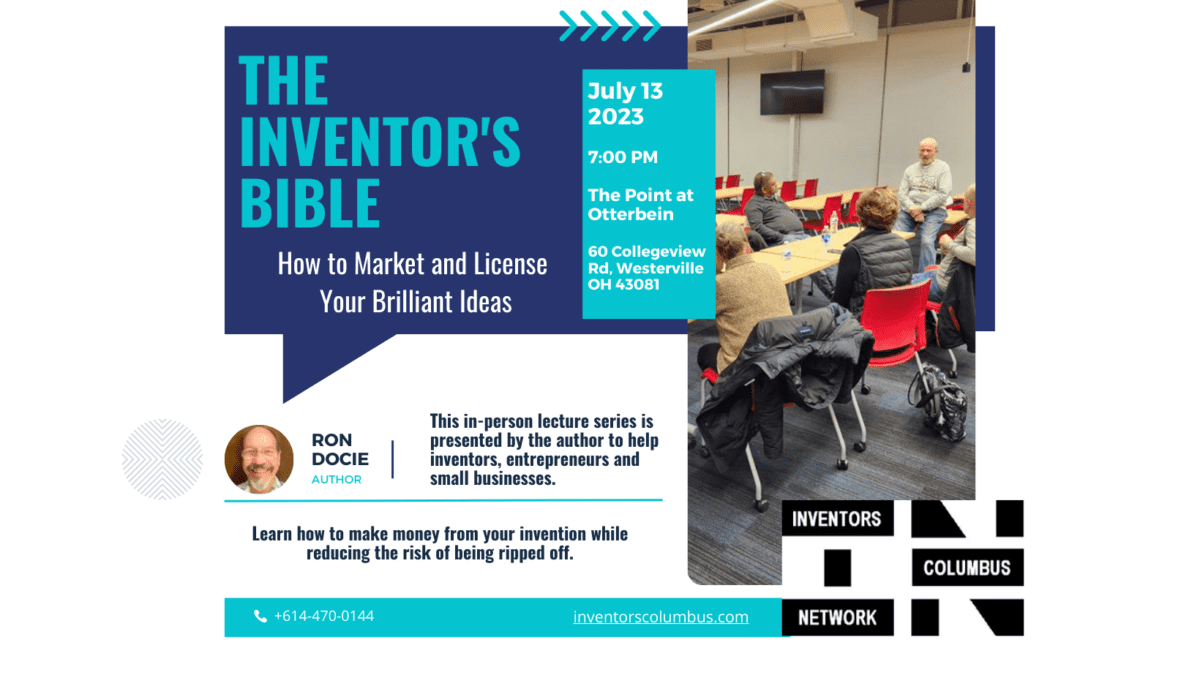 THE INVENTOR'S BIBLE

How to Market and License Your Brilliant Ideas

July 13 2023

7:00 PM

The Point at Otterbein

60 Collegeview Rd, Westerville OH 43081

RON DOCIE
AUTHOR

This in-person lecture series is presented by the author to help inventors, entrepreneurs and small businesses.

Learn how to make money from your invention while reducing the risk of being ripped off.

+614-470-0144

inventorscolumbus.com

INVENTORS
COLUMBUS
NETWORK